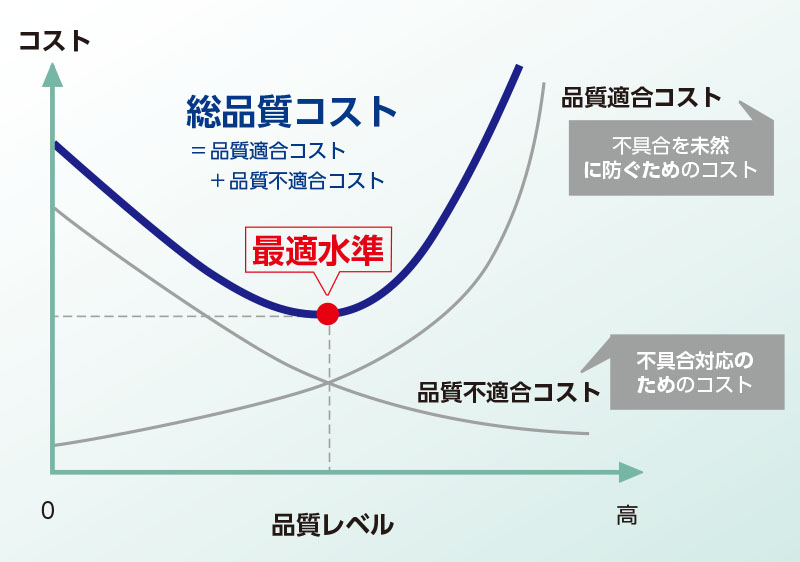 コスト

総品質コスト
＝品質適合コスト
＋品質不適合コスト

品質適合コスト

不具合を未然に防ぐためのコスト

最適水準

不具合対応のためのコスト

品質不適合コスト

0

品質レベル

高